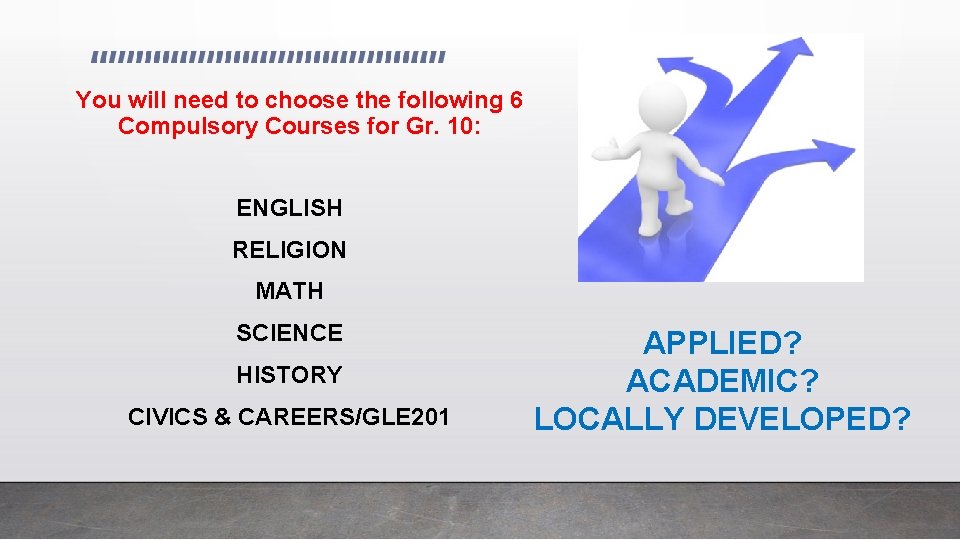 You will need to choose the following 6 Compulsory Courses for Gr. 10:

ENGLISH
RELIGION
MATH
SCIENCE
HISTORY
CIVICS & CAREERS/GLE201

APPLIED?
ACADEMIC?
LOCALLY DEVELOPED?